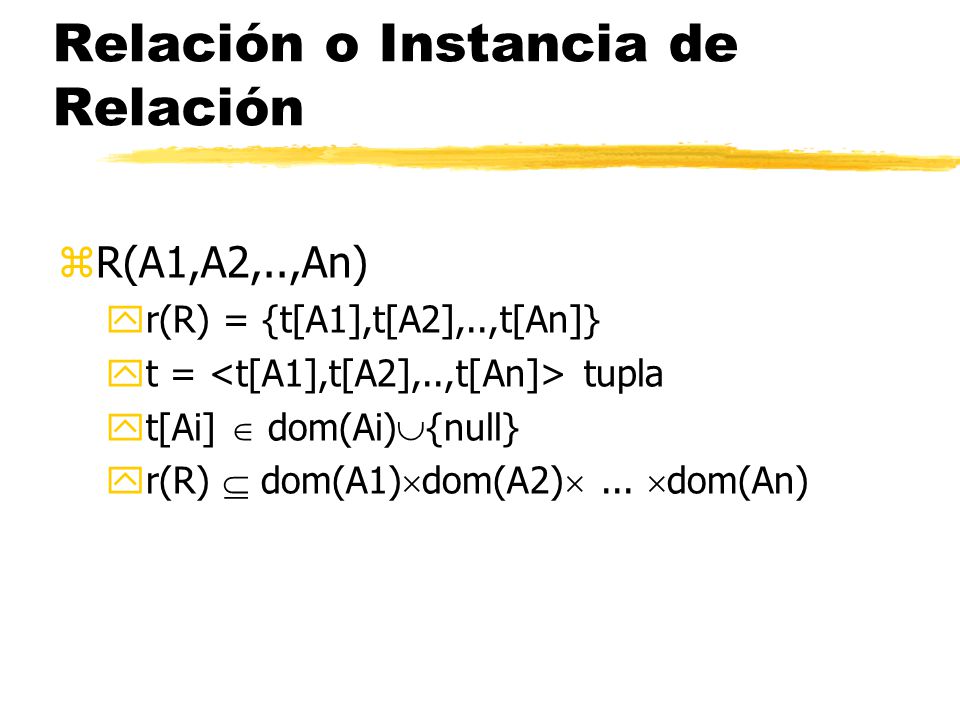 Relación o Instancia de Relación

R(A1,A2,..,An)

r(R) = {t[A1],t[A2],..,t[An]}

t = <t[A1],t[A2],..,t[An]> tupla

t[Ai] $\in$ dom(Ai)$\cup${null}

r(R) $\subseteq$ dom(A1)$\times$dom(A2)$\times$ ... $\times$dom(An)